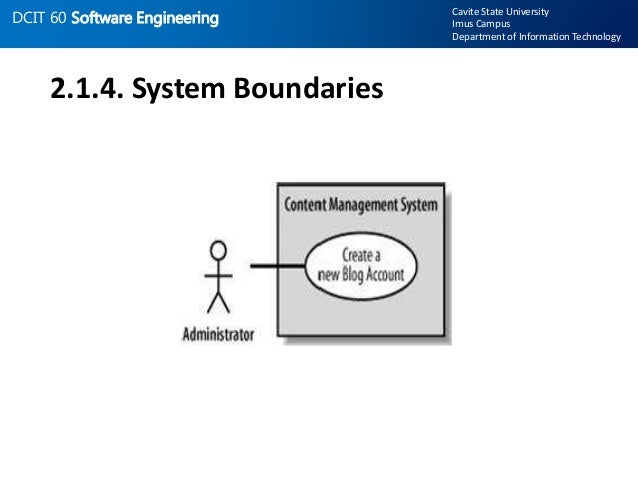 DCIT 60 Software Engineering

Cavite State University
Imus Campus
Department of Information Technology

2.1.4. System Boundaries

Content Management System

Create a new Blog Account

Administrator